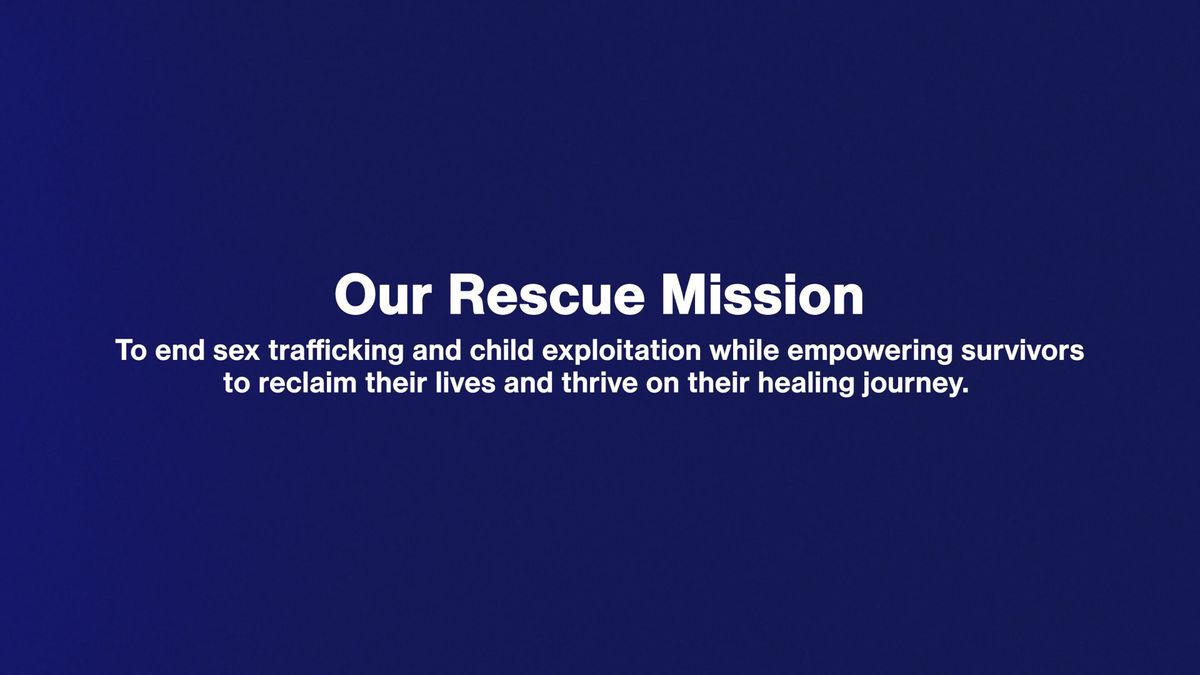 Our Rescue Mission

To end sex trafficking and child exploitation while empowering survivors to reclaim their lives and thrive on their healing journey.